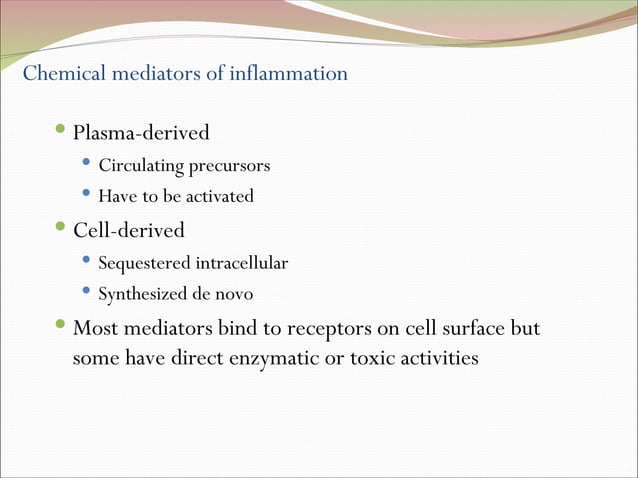 Chemical mediators of inflammation

- Plasma-derived
  - Circulating precursors
  - Have to be activated
- Cell-derived
  - Sequestered intracellular
  - Synthesized de novo
- Most mediators bind to receptors on cell surface but some have direct enzymatic or toxic activities